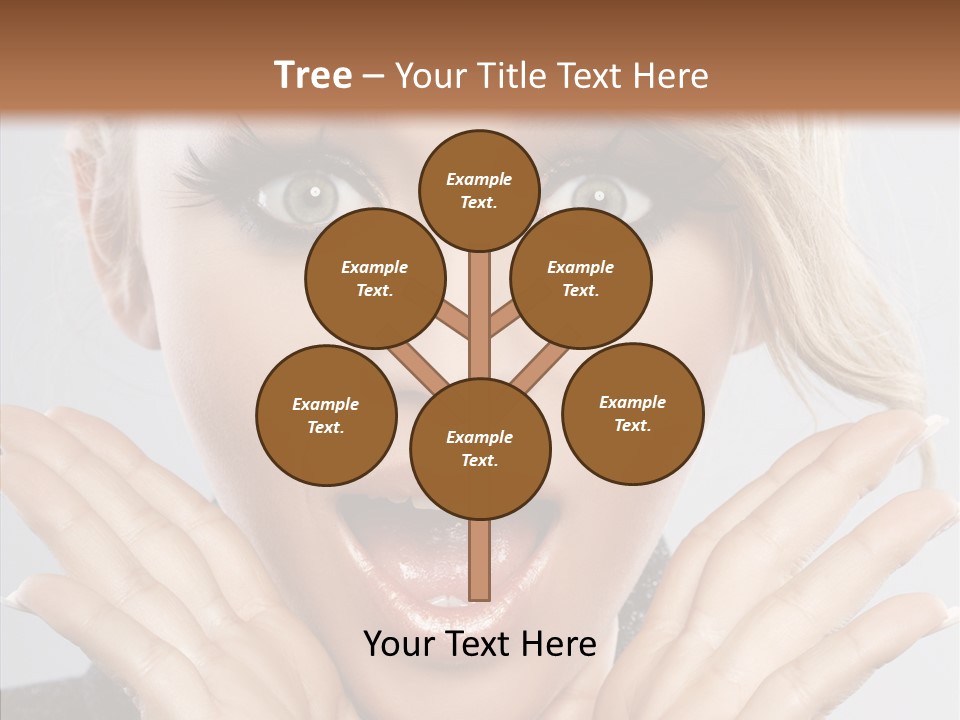 Tree – Your Title Text Here

Example Text.

Example Text.

Example Text.

Example Text.

Example Text.

Example Text.

Your Text Here